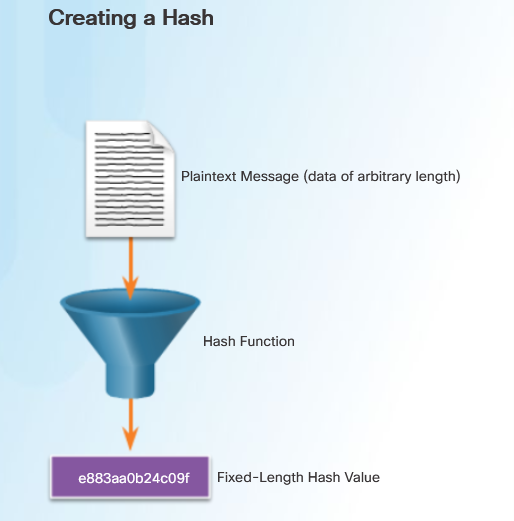 Creating a Hash

Plaintext Message (data of arbitrary length)

Hash Function

e883aa0b24c09f

Fixed-Length Hash Value